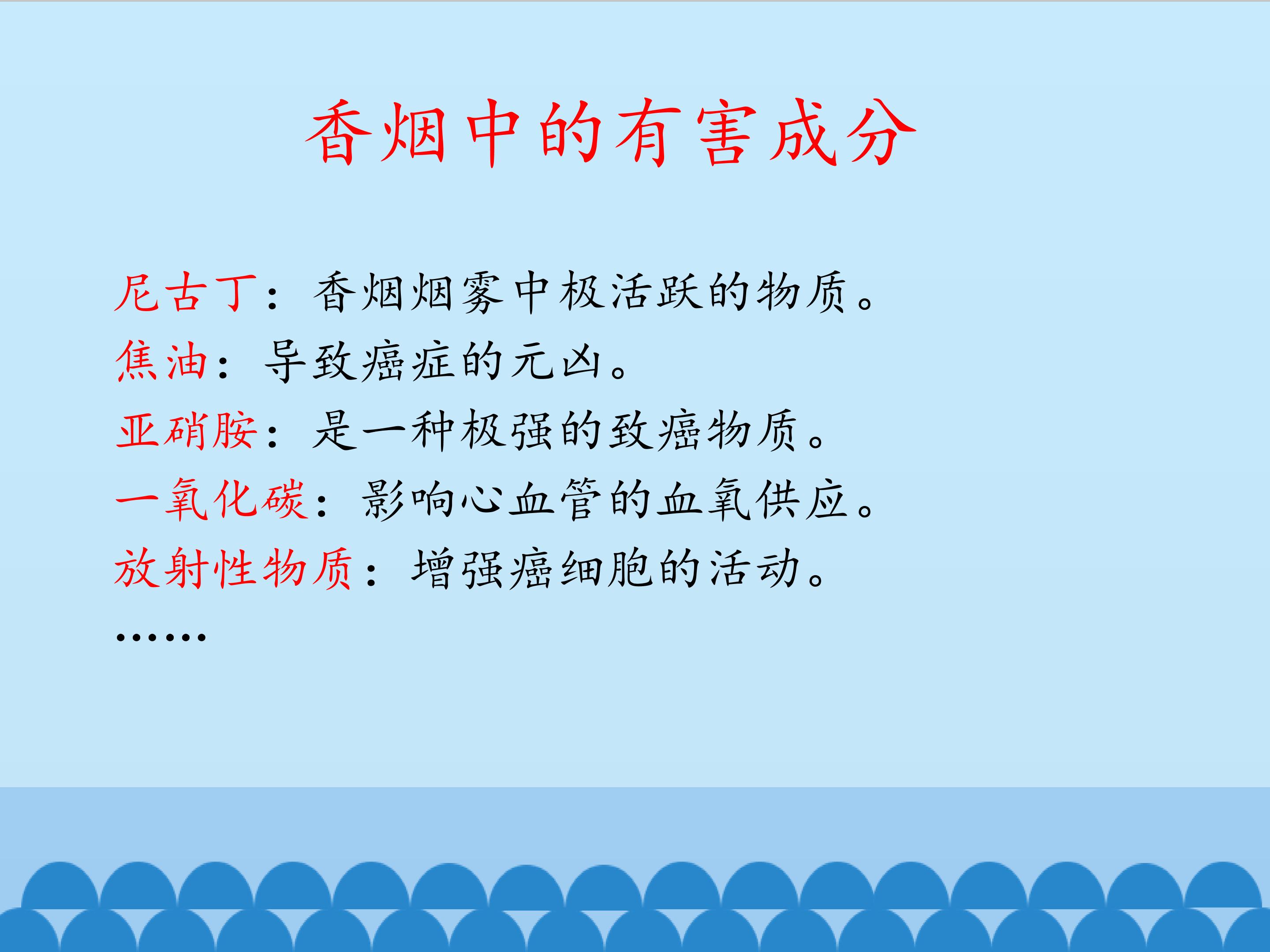 香烟中的有害成分

尼古丁：香烟烟雾中极活跃的物质。

焦油：导致癌症的元凶。

亚硝胺：是一种极强的致癌物质。

一氧化碳：影响心血管的血氧供应。

放射性物质：增强癌细胞的活动。

……